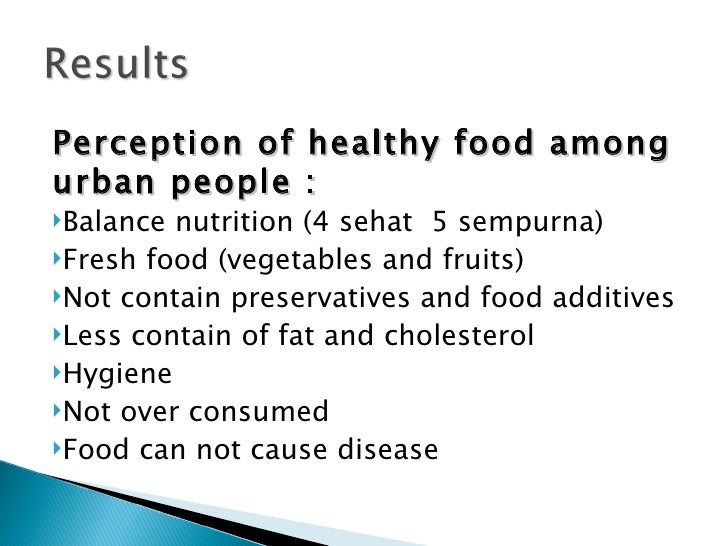 Results

Perception of healthy food among urban people :

Balance nutrition (4 sehat 5 sempurna)
Fresh food (vegetables and fruits)
Not contain preservatives and food additives
Less contain of fat and cholesterol
Hygiene
Not over consumed
Food can not cause disease